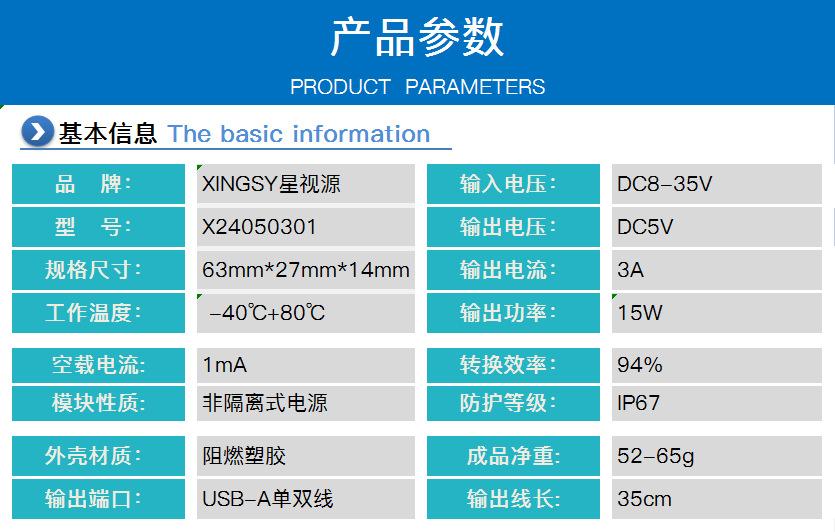 产品参数
PRODUCT PARAMETERS

基本信息 The basic information

| 品 牌: | XINGSY星视源 | 输入电压: | DC8-35V |
|---|---|---|---|
| 型 号: | X24050301 | 输出电压: | DC5V |
| 规格尺寸: | 63mm*27mm*14mm | 输出电流: | 3A |
| 工作温度: | -40℃+80℃ | 输出功率: | 15W |
| 空载电流: | 1mA | 转换效率: | 94% |
| 模块性质: | 非隔离式电源 | 防护等级: | IP67 |
| 外壳材质: | 阻燃塑胶 | 成品净重: | 52-65g |
| 输出端口: | USB-A单双线 | 输出线长: | 35cm |